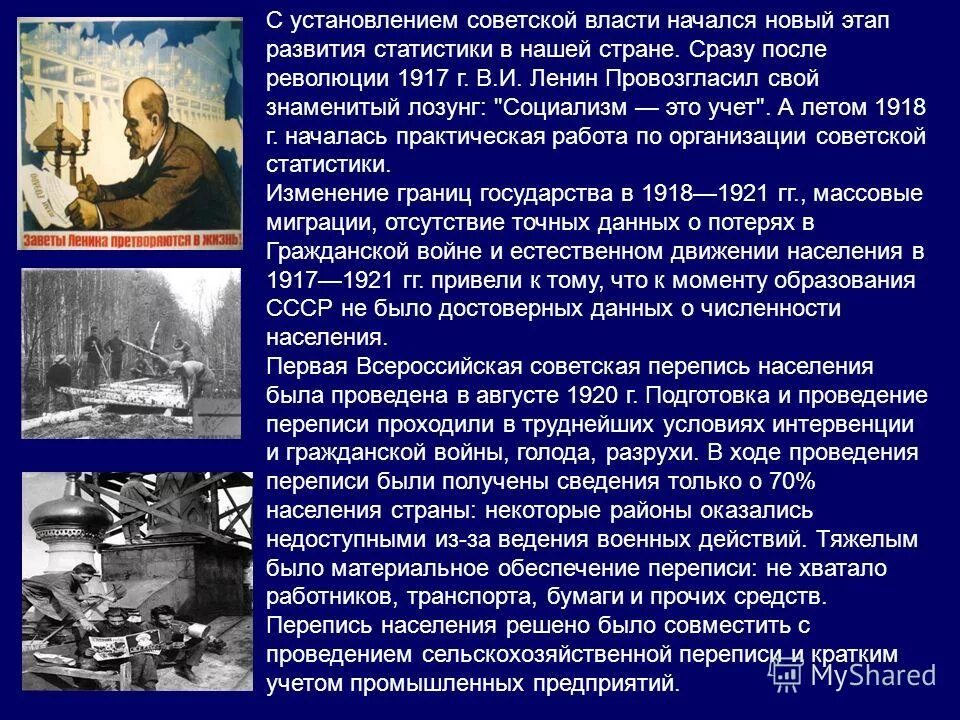 ЗАВЕТЫ ЛЕНИНА ПРЕТВОРЯЮТСЯ В ЖИЗНЬ!

С установлением советской власти начался новый этап развития статистики в нашей стране. Сразу после революции 1917 г. В.И. Ленин Провозгласил свой знаменитый лозунг: "Социализм — это учет". А летом 1918 г. началась практическая работа по организации советской статистики.
Изменение границ государства в 1918—1921 гг., массовые миграции, отсутствие точных данных о потерях в Гражданской войне и естественном движении населения в 1917—1921 гг. привели к тому, что к моменту образования СССР не было достоверных данных о численности населения.
Первая Всероссийская советская перепись населения была проведена в августе 1920 г. Подготовка и проведение переписи проходили в труднейших условиях интервенции и гражданской войны, голода, разрухи. В ходе проведения переписи были получены сведения только о 70% населения страны: некоторые районы оказались недоступными из-за ведения военных действий. Тяжелым было материальное обеспечение переписи: не хватало работников, транспорта, бумаги и прочих средств.
Перепись населения решено было совместить с проведением сельскохозяйственной переписи и кратким учетом промышленных предприятий.

MyShared